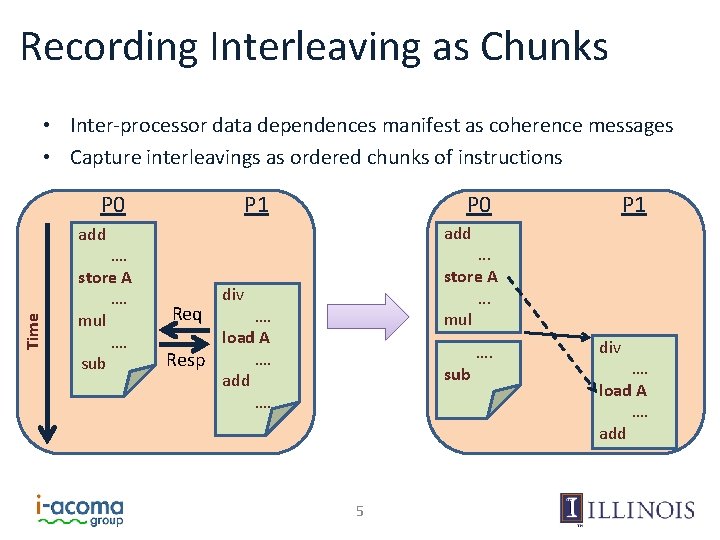 Recording Interleaving as Chunks

• Inter-processor data dependences manifest as coherence messages
• Capture interleavings as ordered chunks of instructions

P0 P1

Time

add
....
store A
....
mul
....
sub

Req
Resp

div
....
load A
....
add
....

P0 P1

add
...
store A
...
mul

....
sub

div
....
load A
....
add

i-acoma group

5

ILLINOIS